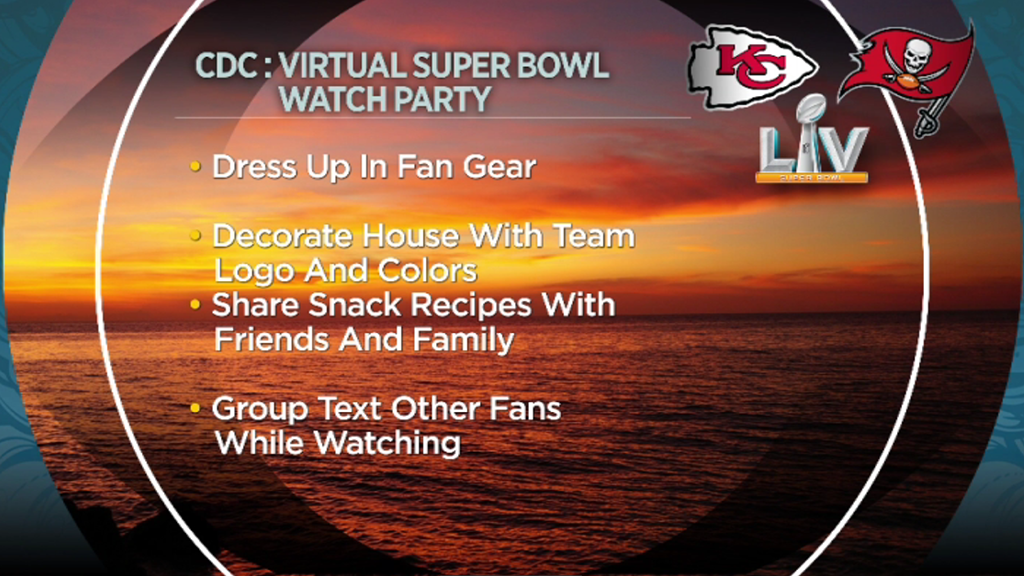 CDC : VIRTUAL SUPER BOWL WATCH PARTY

KC

LV
SUPER BOWL

• Dress Up In Fan Gear

• Decorate House With Team Logo And Colors

• Share Snack Recipes With Friends And Family

• Group Text Other Fans While Watching